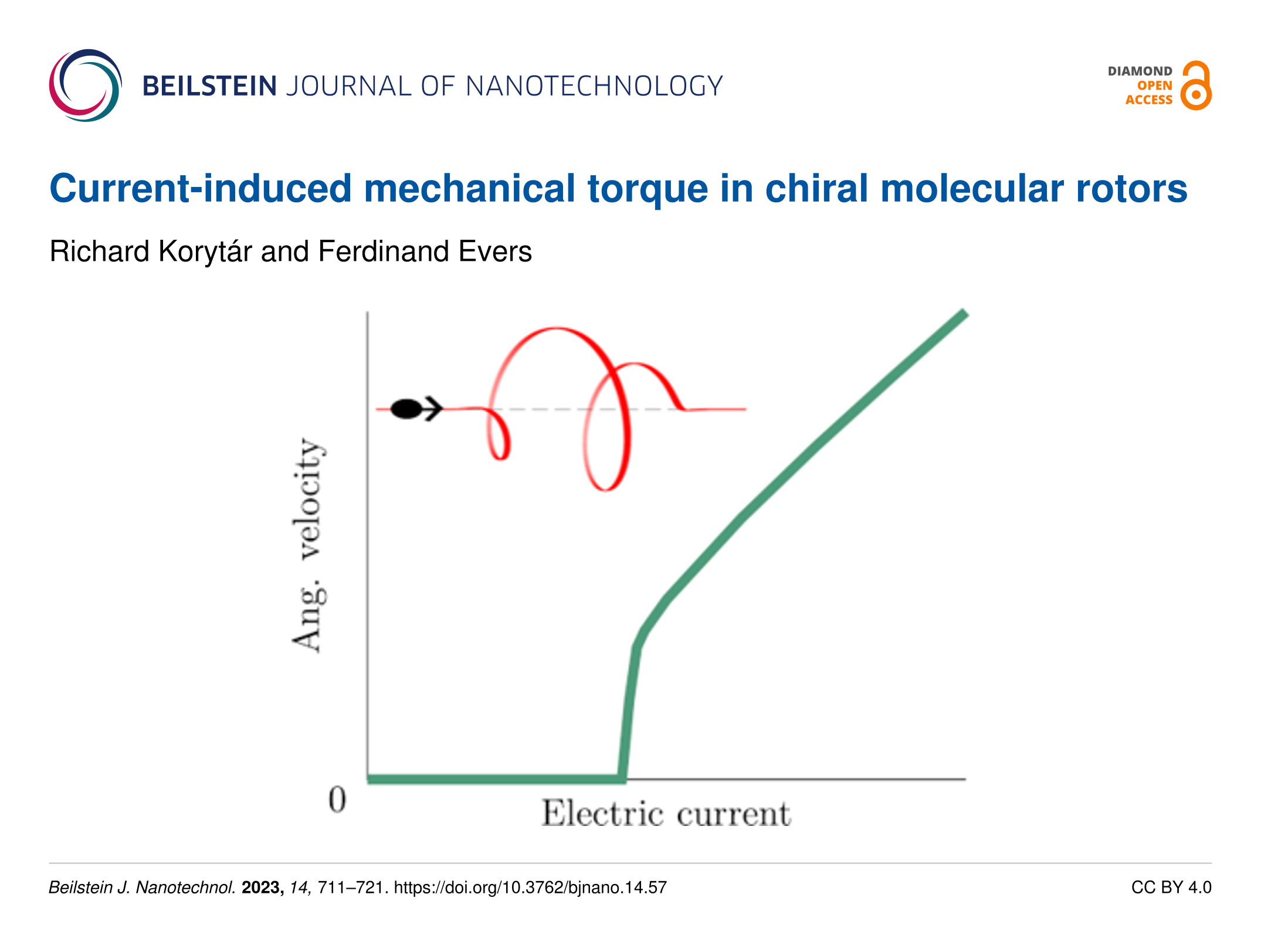 BEILSTEIN JOURNAL OF NANOTECHNOLOGY

DIAMOND OPEN ACCESS

Current-induced mechanical torque in chiral molecular rotors

Richard Korytár and Ferdinand Evers

Ang. velocity

0

Electric current

Beilstein J. Nanotechnol. 2023, 14, 711–721. https://doi.org/10.3762/bjnano.14.57

CC BY 4.0